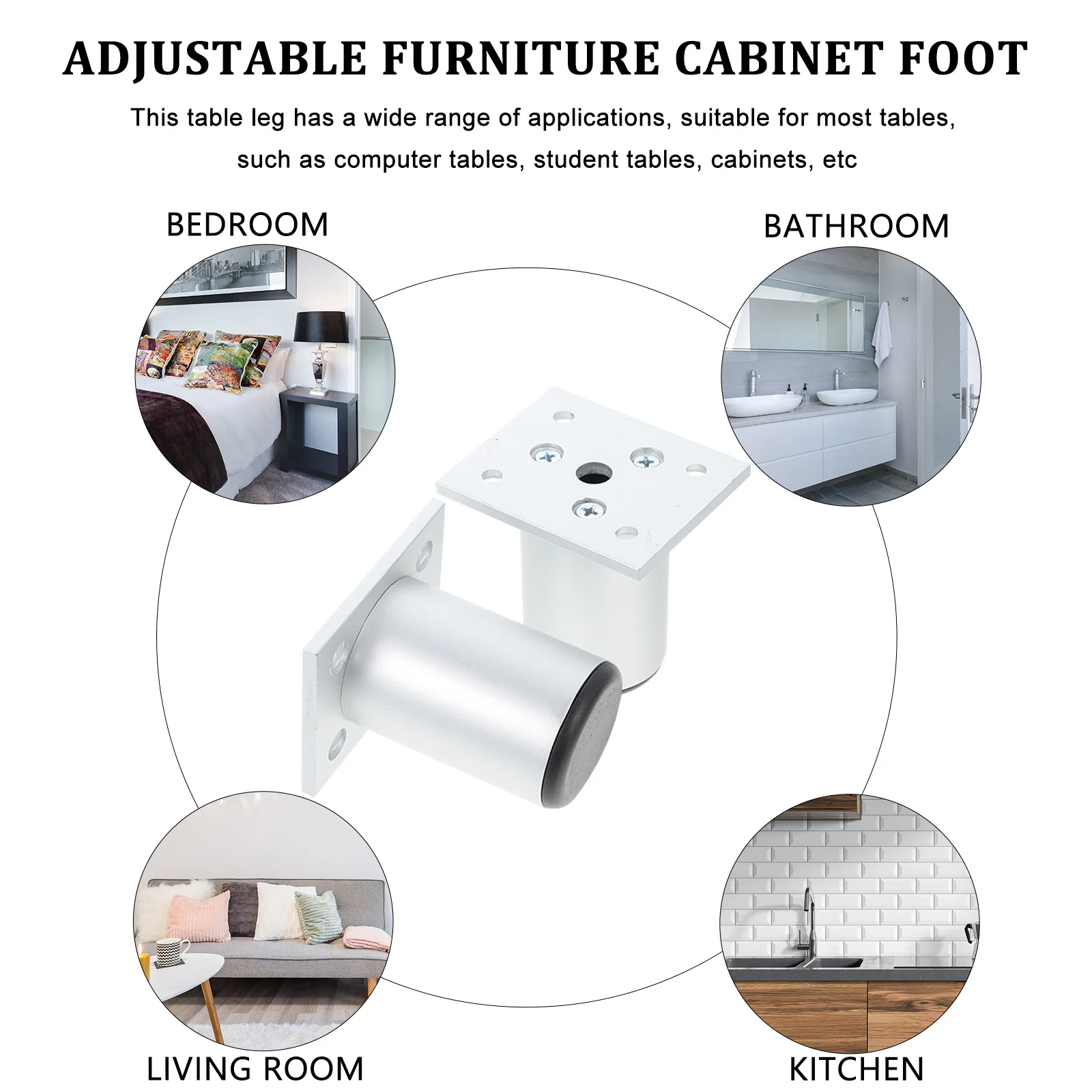 ADJUSTABLE FURNITURE CABINET FOOT

This table leg has a wide range of applications, suitable for most tables, such as computer tables, student tables, cabinets, etc

BEDROOM

BATHROOM

LIVING ROOM

KITCHEN